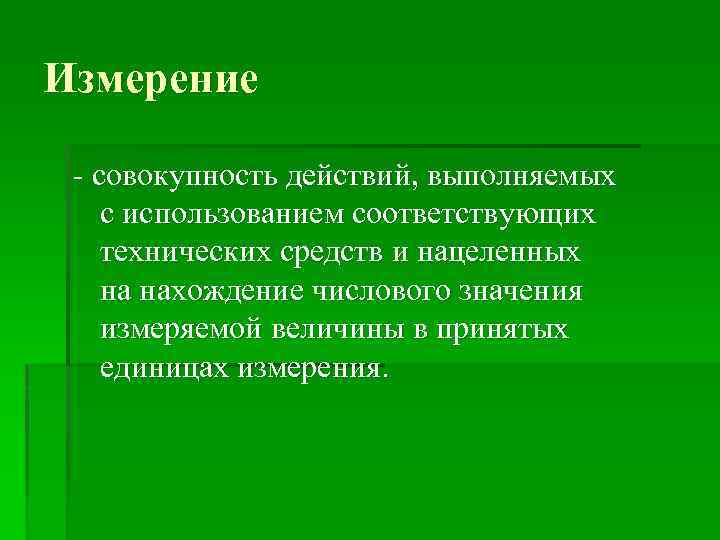 Измерение

- совокупность действий, выполняемых с использованием соответствующих технических средств и нацеленных на нахождение числового значения измеряемой величины в принятых единицах измерения.